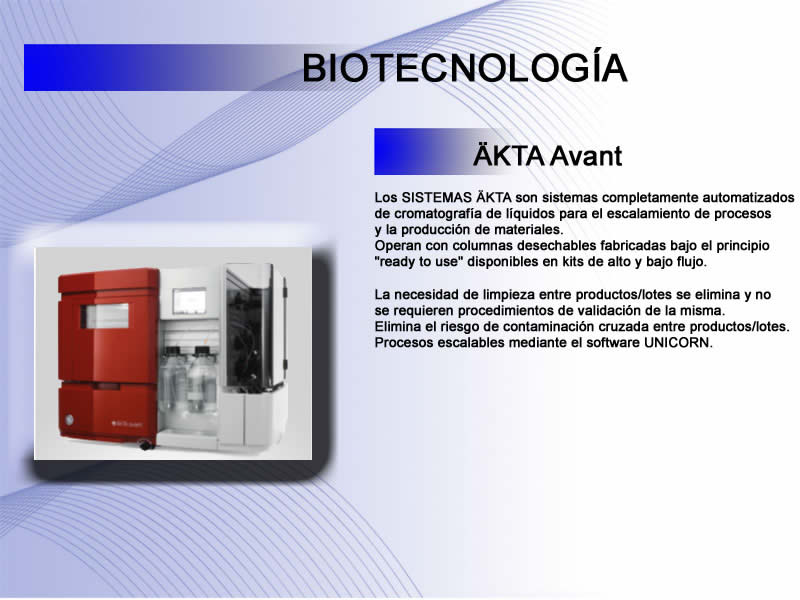 BIOTECNOLOGÍA

ÄKTA Avant

Los SISTEMAS ÄKTA son sistemas completamente automatizados de cromatografía de líquidos para el escalamiento de procesos y la producción de materiales.
Operan con columnas desechables fabricadas bajo el principio "ready to use" disponibles en kits de alto y bajo flujo.

La necesidad de limpieza entre productos/lotes se elimina y no se requieren procedimientos de validación de la misma.
Elimina el riesgo de contaminación cruzada entre productos/lotes.
Procesos escalables mediante el software UNICORN.

ÄKTA avant